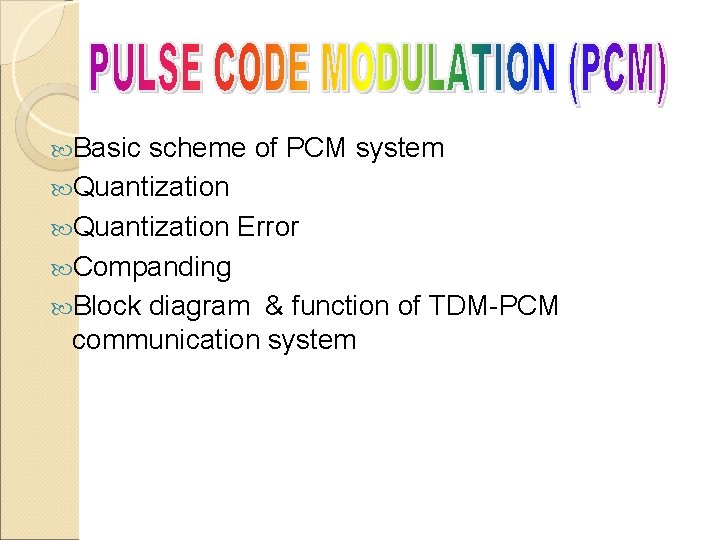 PULSE CODE MODULATION (PCM)

Basic scheme of PCM system
Quantization
Quantization Error
Companding
Block diagram & function of TDM-PCM communication system